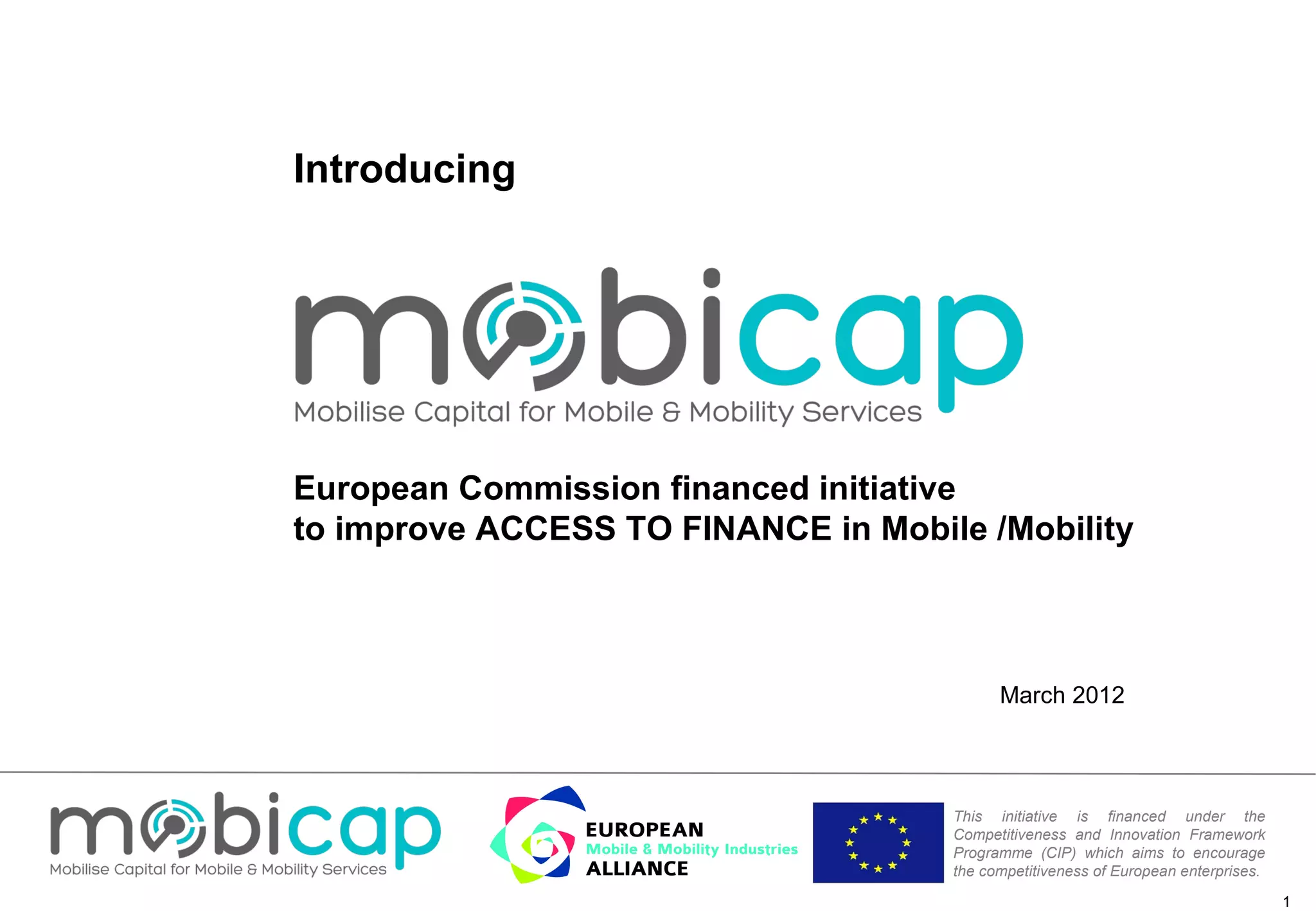 Introducing

mobicap
Mobilise Capital for Mobile & Mobility Services

European Commission financed initiative
to improve ACCESS TO FINANCE in Mobile /Mobility

March 2012

mobicap
Mobilise Capital for Mobile & Mobility Services

EUROPEAN
Mobile & Mobility Industries
ALLIANCE

This initiative is financed under the Competitiveness and Innovation Framework Programme (CIP) which aims to encourage the competitiveness of European enterprises.

1